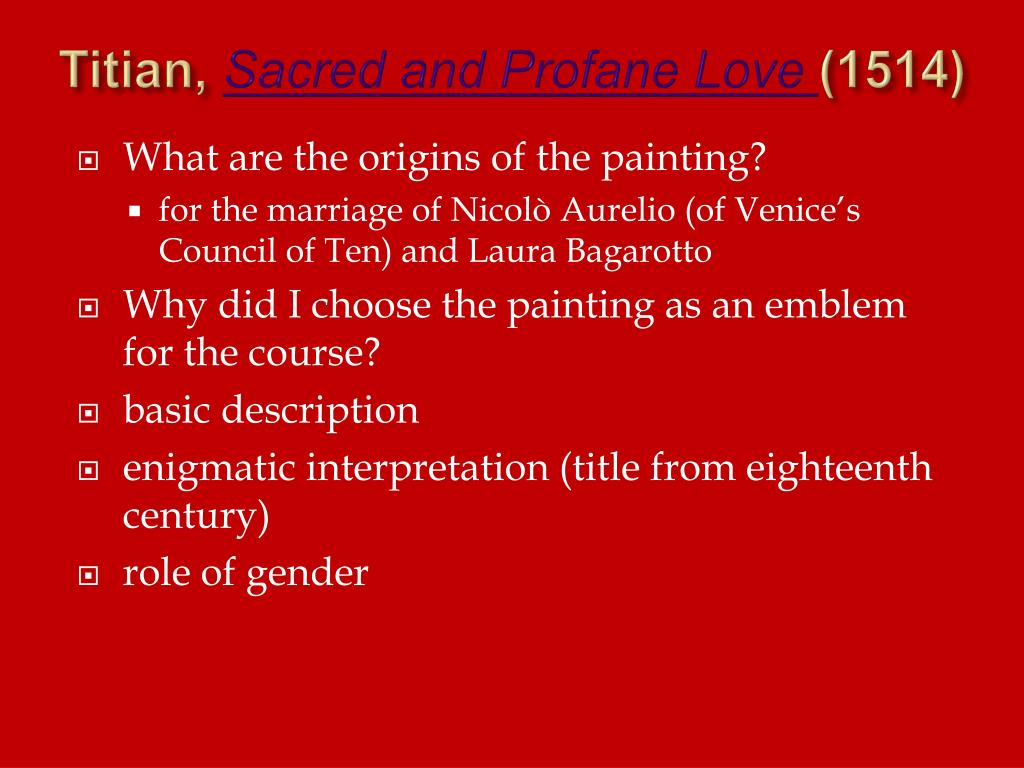 Titian, Sacred and Profane Love (1514)

What are the origins of the painting?

for the marriage of Nicolò Aurelio (of Venice's Council of Ten) and Laura Bagarotto

Why did I choose the painting as an emblem for the course?

basic description

enigmatic interpretation (title from eighteenth century)

role of gender